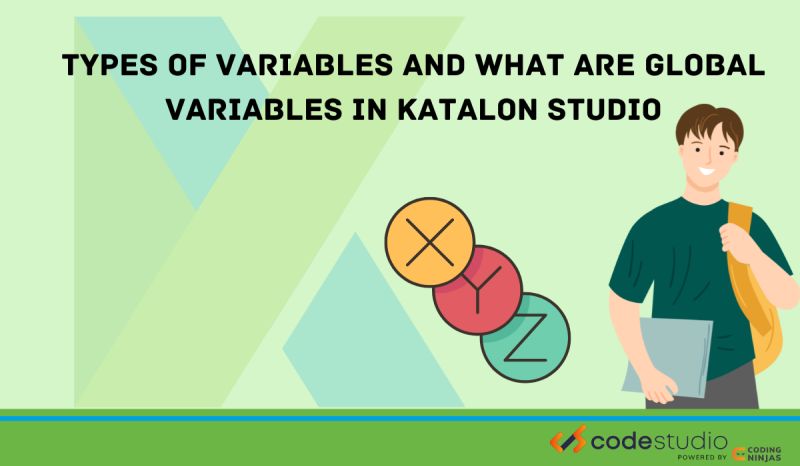 TYPES OF VARIABLES AND WHAT ARE GLOBAL VARIABLES IN KATALON STUDIO

X
Y
Z

codestudio
POWERED BY CODING NINJAS